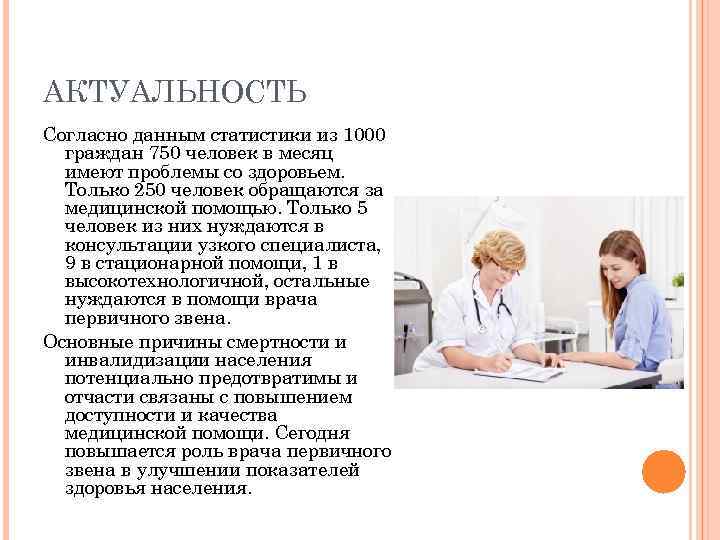 АКТУАЛЬНОСТЬ

Согласно данным статистики из 1000 граждан 750 человек в месяц имеют проблемы со здоровьем. Только 250 человек обращаются за медицинской помощью. Только 5 человек из них нуждаются в консультации узкого специалиста, 9 в стационарной помощи, 1 в высокотехнологичной, остальные нуждаются в помощи врача первичного звена.

Основные причины смертности и инвалидизации населения потенциально предотвратимы и отчасти связаны с повышением доступности и качества медицинской помощи. Сегодня повышается роль врача первичного звена в улучшении показателей здоровья населения.